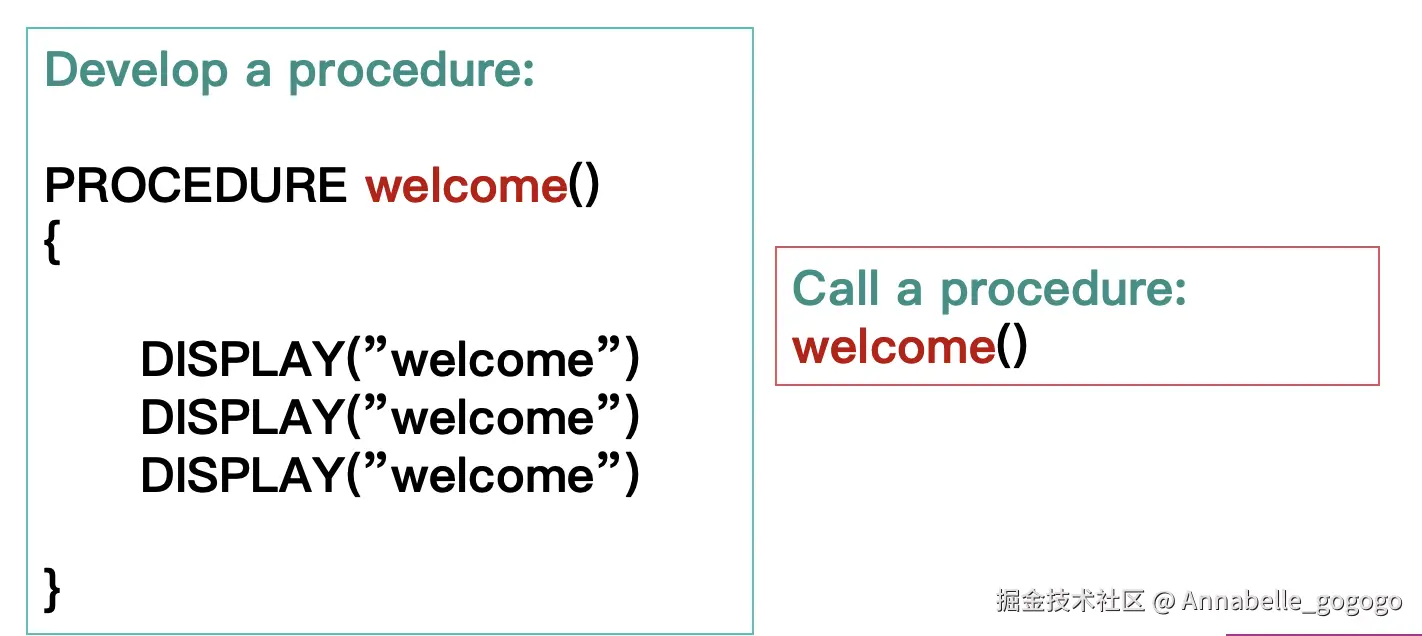 Develop a procedure:

PROCEDURE welcome()
{

DISPLAY(”welcome”)
DISPLAY(”welcome”)
DISPLAY(”welcome”)

}

Call a procedure:
welcome()

掘金技术社区 @ Annabelle_gogogo